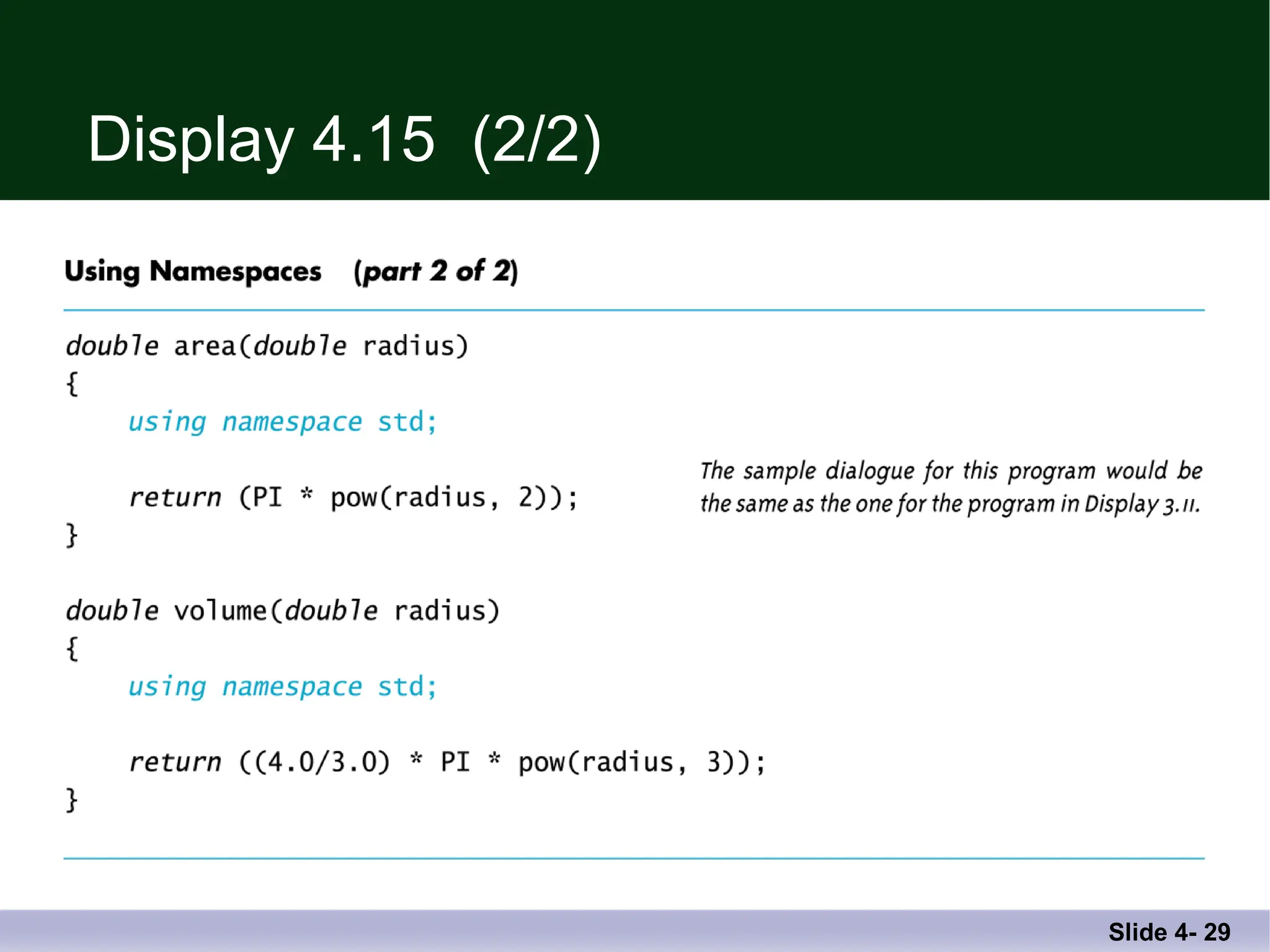 Display 4.15 (2/2)

Using Namespaces (part 2 of 2)

double area(double radius)
{
    using namespace std;

    return (PI * pow(radius, 2));
}

double volume(double radius)
{
    using namespace std;

    return ((4.0/3.0) * PI * pow(radius, 3));
}

The sample dialogue for this program would be the same as the one for the program in Display 3.11.

Slide 4- 29